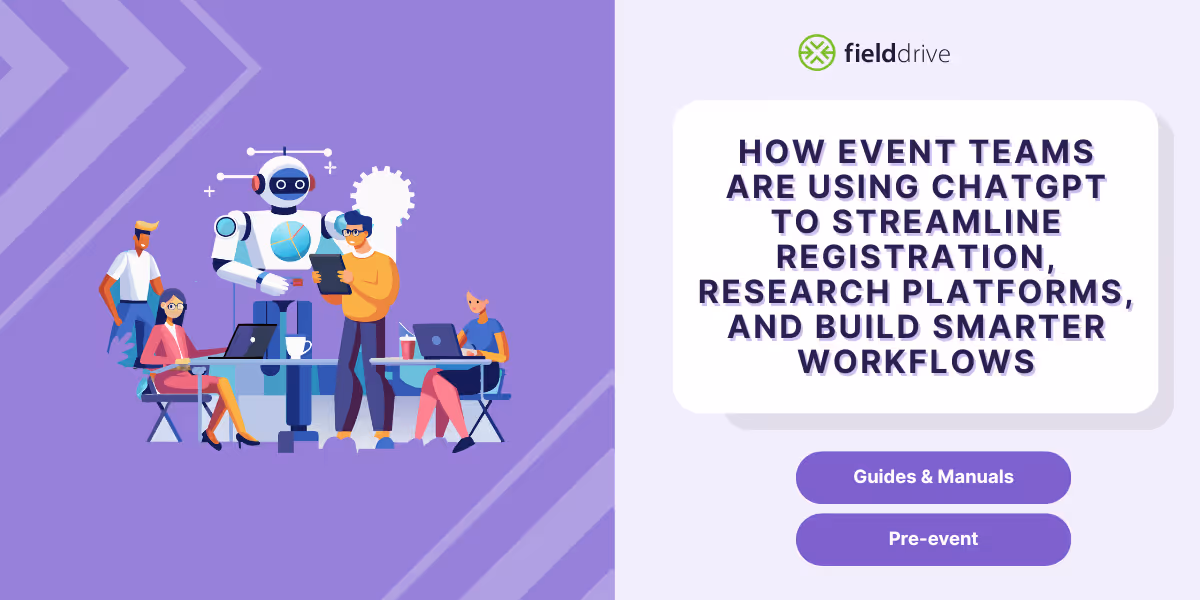 fielddrive

HOW EVENT TEAMS ARE USING CHATGPT TO STREAMLINE REGISTRATION, RESEARCH PLATFORMS, AND BUILD SMARTER WORKFLOWS

Guides & Manuals

Pre-event